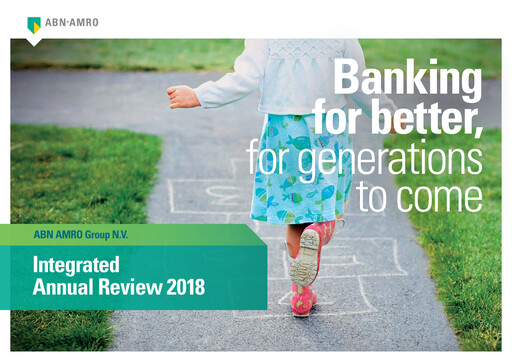 ABN·AMRO

Banking for better, for generations to come

ABN AMRO Group N.V.

Integrated Annual Review 2018